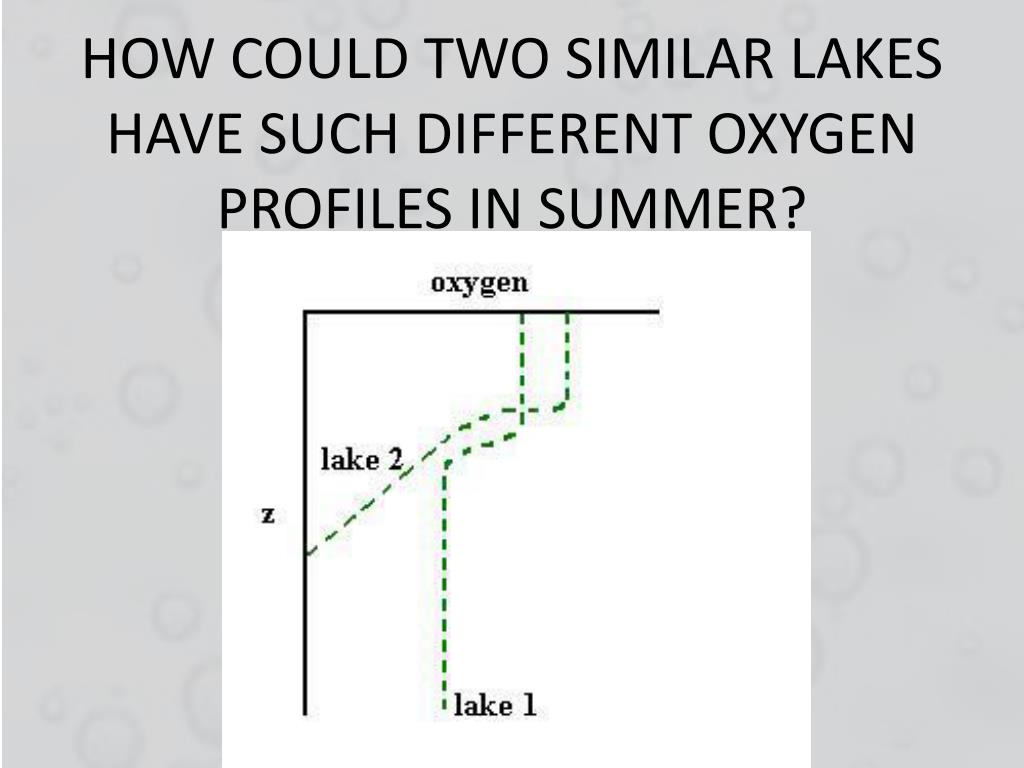 HOW COULD TWO SIMILAR LAKES HAVE SUCH DIFFERENT OXYGEN PROFILES IN SUMMER?

oxygen

lake 2

z

lake 1